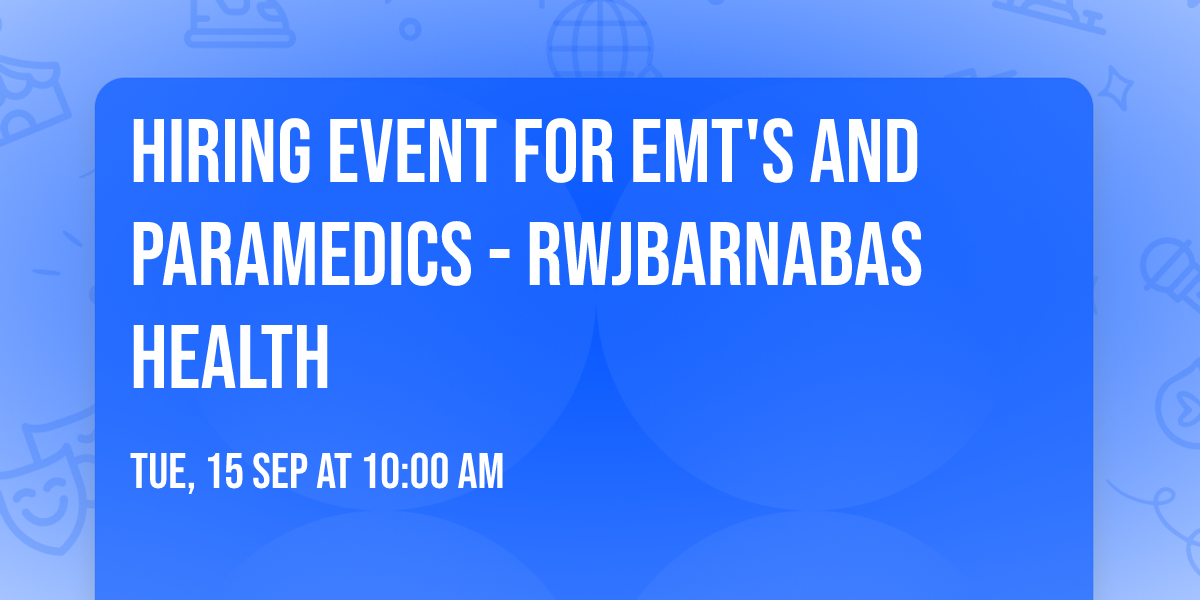 HIRING EVENT FOR EMT'S AND PARAMEDICS - RWJBARNABAS HEALTH

TUE, 15 SEP AT 10:00 AM